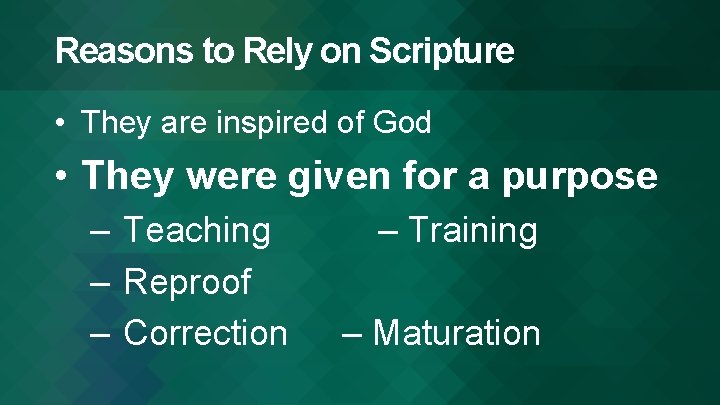 Reasons to Rely on Scripture

• They are inspired of God
• They were given for a purpose
– Teaching – Training
– Reproof
– Correction – Maturation